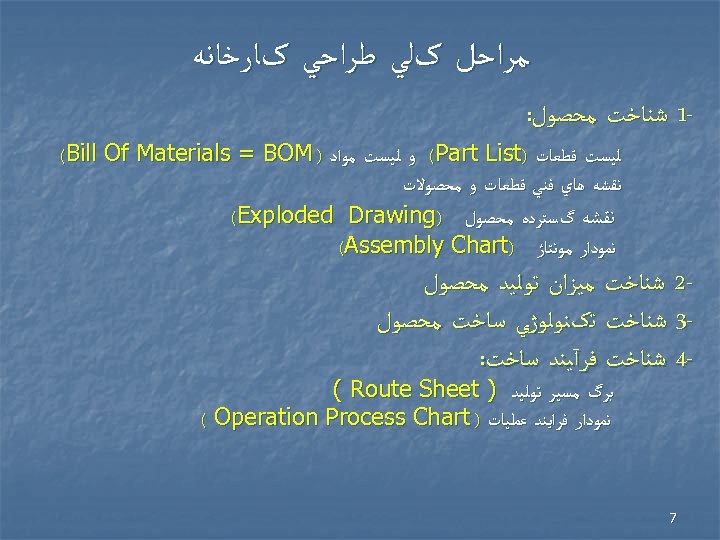 مراحل كلي طراحي كارخانه

1- شناخت محصول:

ليست قطعات (Part List) و ليست مواد (Bill Of Materials = BOM)

نقشه هاي فني قطعات و محصولات

نقشه گسترده محصول (Exploded Drawing)

نمودار مونتاژ (Assembly Chart)

2- شناخت ميزان توليد محصول

3- شناخت تكنولوژي ساخت محصول

4- شناخت فرآيند ساخت:

برگ مسير توليد ( Route Sheet )

نمودار فرايند عمليات ( Operation Process Chart )

7